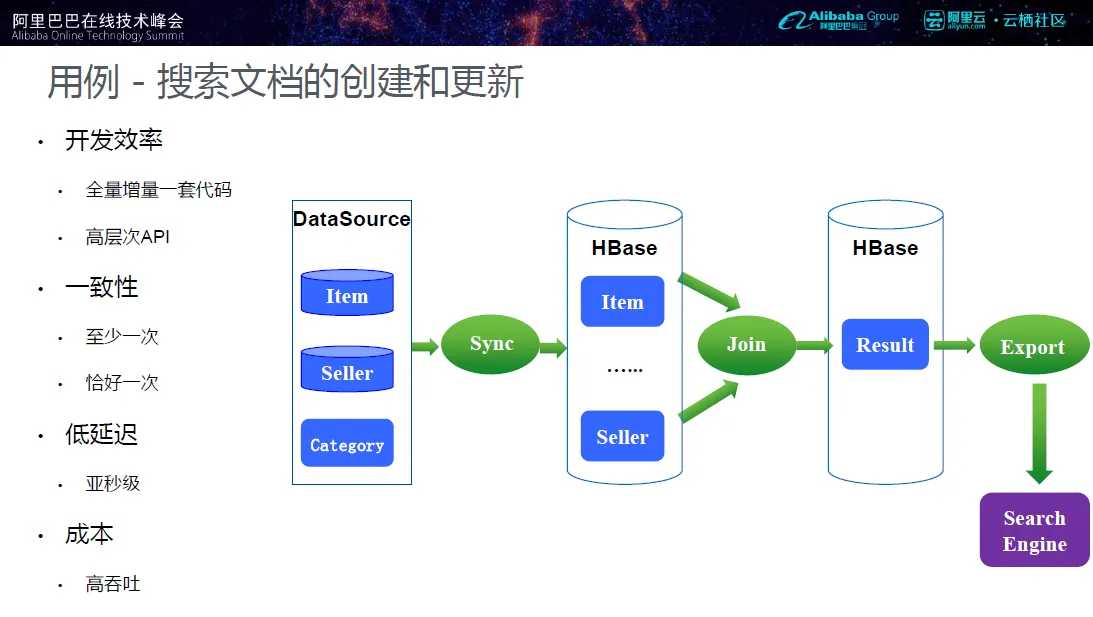 阿里巴巴在线技术峰会
Alibaba Online Technology Summit

Alibaba Group 阿里巴巴集团

阿里云 aliyun.com · 云栖社区

用例 - 搜索文档的创建和更新

• 开发效率
  • 全量增量一套代码
  • 高层次API
• 一致性
  • 至少一次
  • 恰好一次
• 低延迟
  • 亚秒级
• 成本
  • 高吞吐

DataSource
Item
Seller
Category

Sync

HBase
Item
……
Seller

Join

HBase
Result

Export

Search Engine